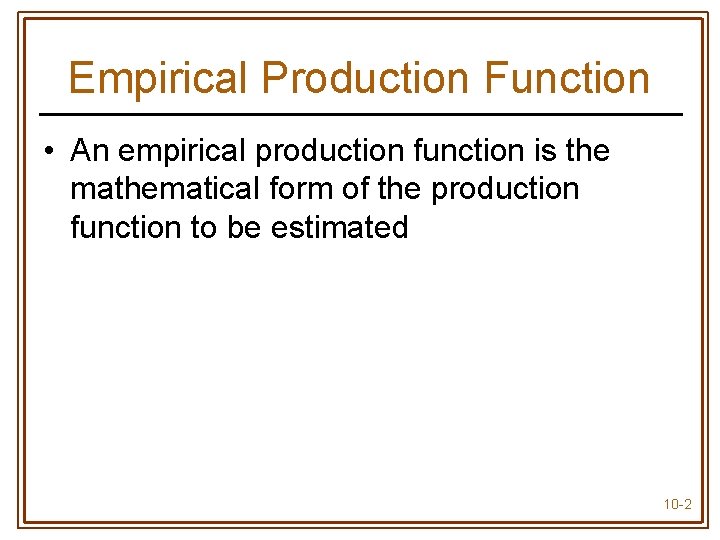 Empirical Production Function

• An empirical production function is the mathematical form of the production function to be estimated

10-2